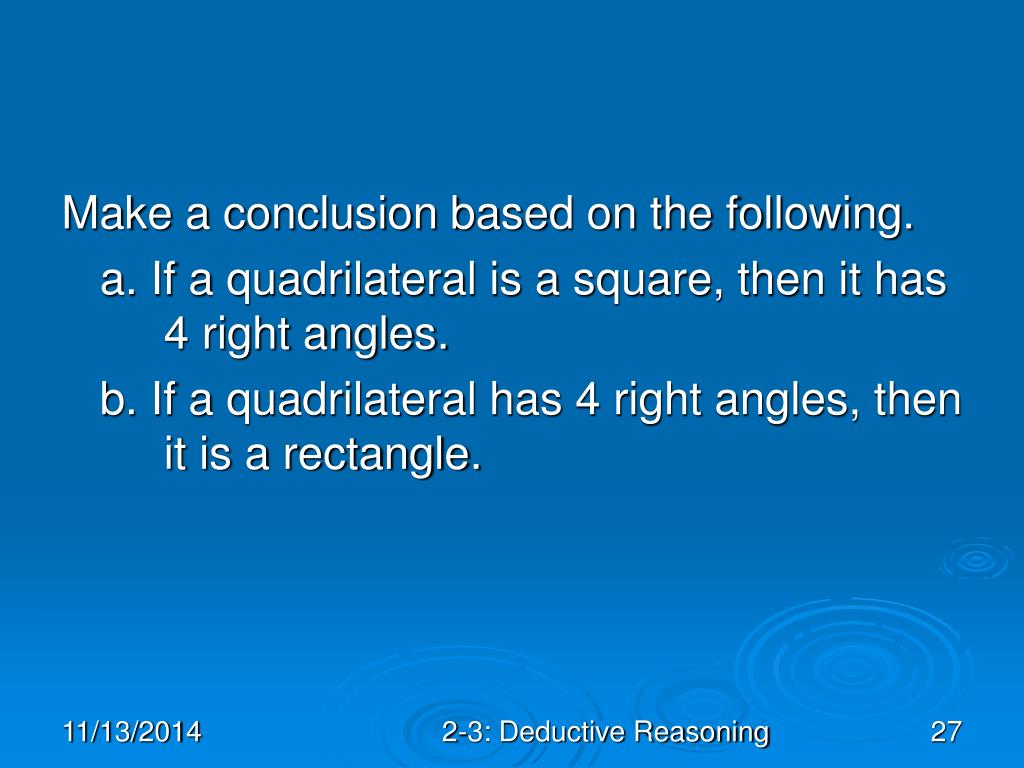 Make a conclusion based on the following.

a. If a quadrilateral is a square, then it has 4 right angles.

b. If a quadrilateral has 4 right angles, then it is a rectangle.

11/13/2014

2-3: Deductive Reasoning

27